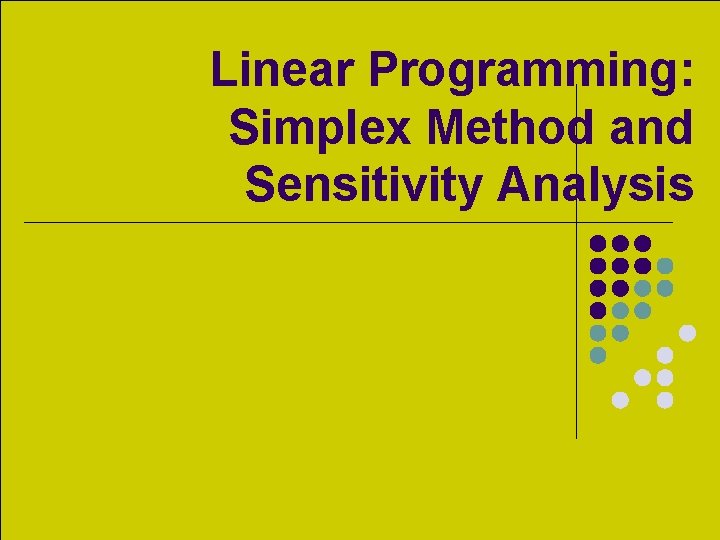 Linear Programming: Simplex Method and Sensitivity Analysis